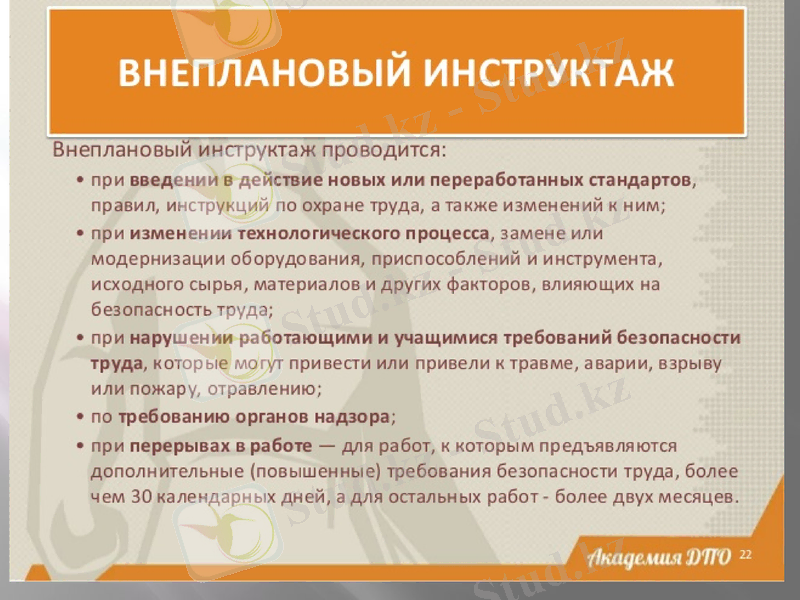 ВНЕПЛАНОВЫЙ ИНСТРУКТАЖ

Внеплановый инструктаж проводится:

• при введении в действие новых или переработанных стандартов, правил, инструкций по охране труда, а также изменений к ним;

• при изменении технологического процесса, замене или модернизации оборудования, приспособлений и инструмента, исходного сырья, материалов и других факторов, влияющих на безопасность труда;

• при нарушении работающими и учащимися требований безопасности труда, которые могут привести или привели к травме, аварии, взрыву или пожару, отравлению;

• по требованию органов надзора;

• при перерывах в работе — для работ, к которым предъявляются дополнительные (повышенные) требования безопасности труда, более чем 30 календарных дней, а для остальных работ - более двух месяцев.

Академия ДПО 22

Stud.kz - Stud.kz